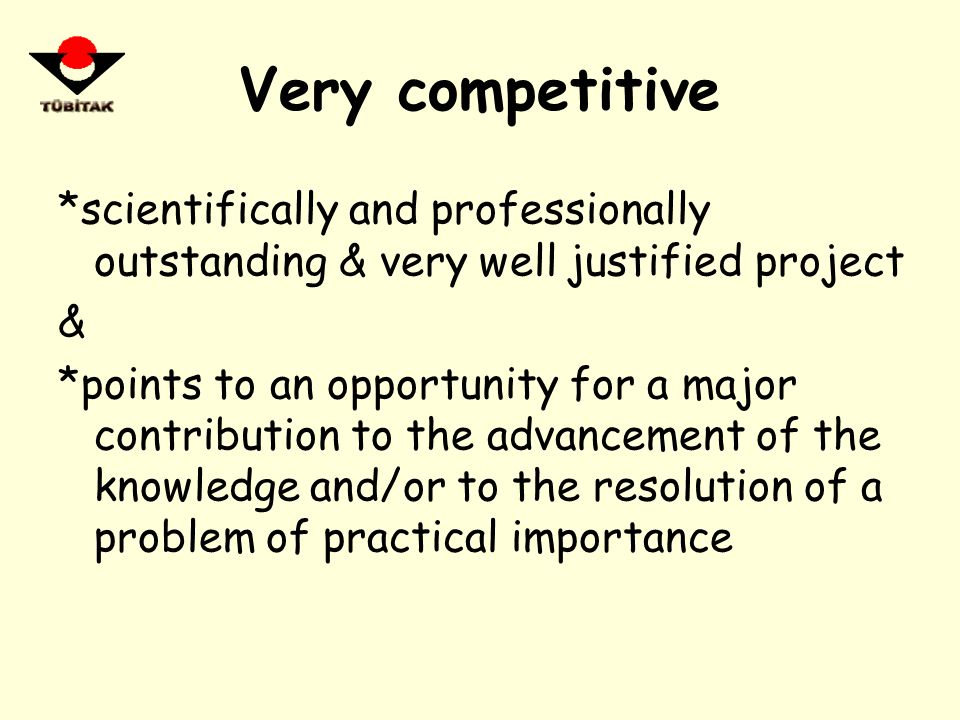 TÜBİTAK

Very competitive

*scientifically and professionally outstanding & very well justified project

&

*points to an opportunity for a major contribution to the advancement of the knowledge and/or to the resolution of a problem of practical importance